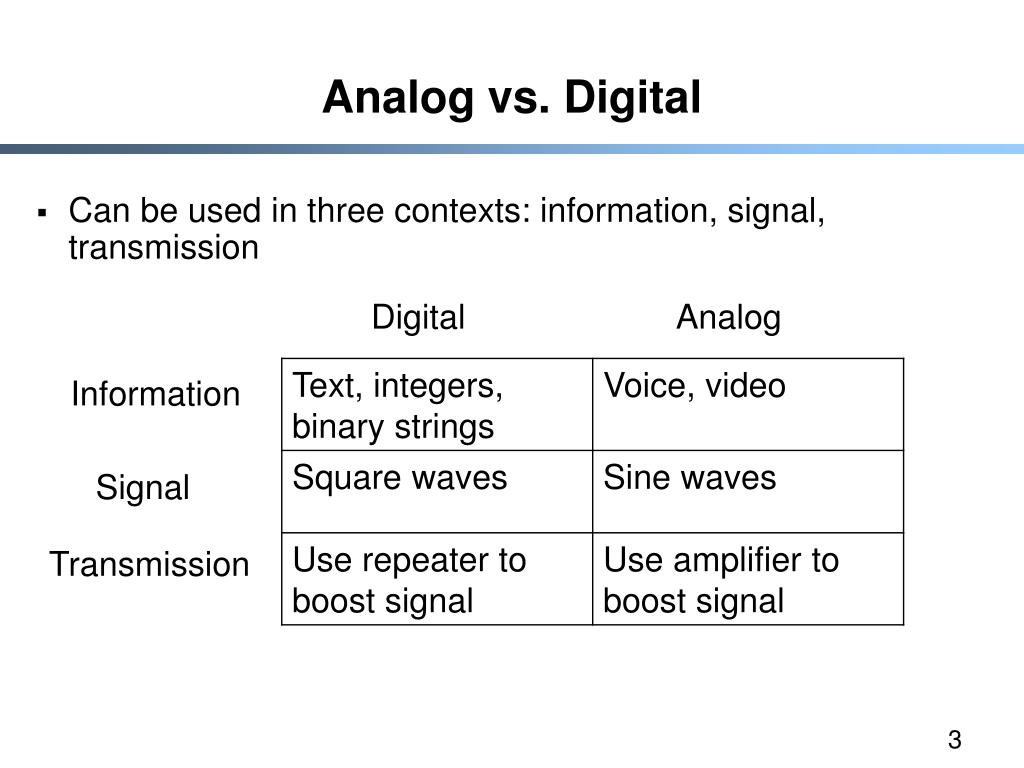 Analog vs. Digital

▪ Can be used in three contexts: information, signal, transmission

| | Digital | Analog |
|---|---|---|
| Information | Text, integers, binary strings | Voice, video |
| Signal | Square waves | Sine waves |
| Transmission | Use repeater to boost signal | Use amplifier to boost signal |

3